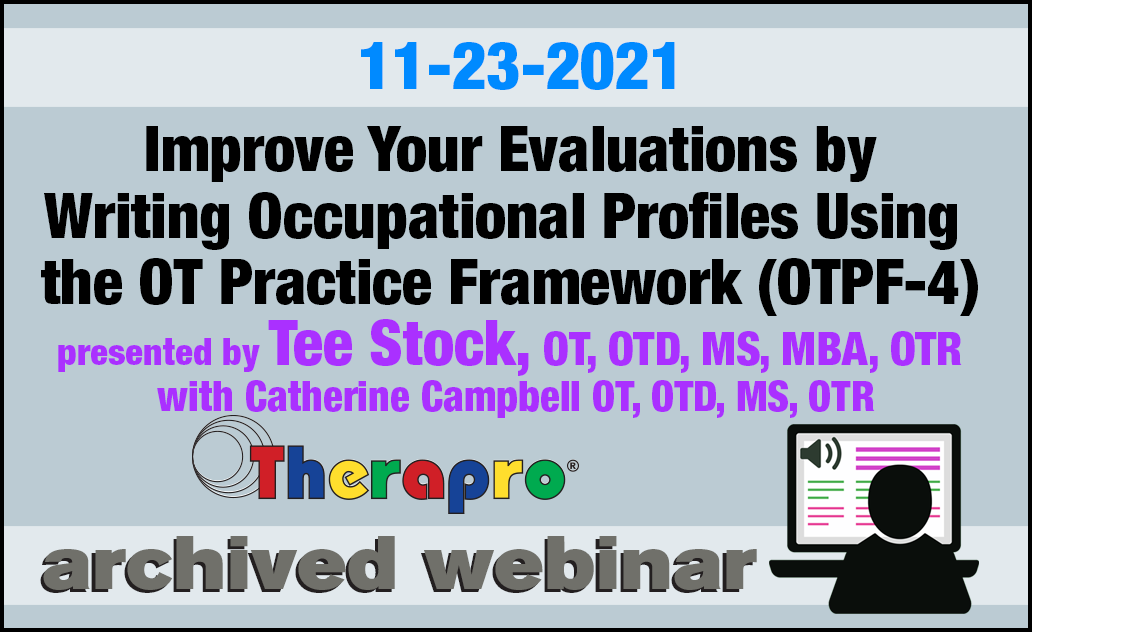 11-23-2021

Improve Your Evaluations by Writing Occupational Profiles Using the OT Practice Framework (OTPF-4)

presented by Tee Stock, OT, OTD, MS, MBA, OTR
with Catherine Campbell OT, OTD, MS, OTR

Therapro®

archived webinar